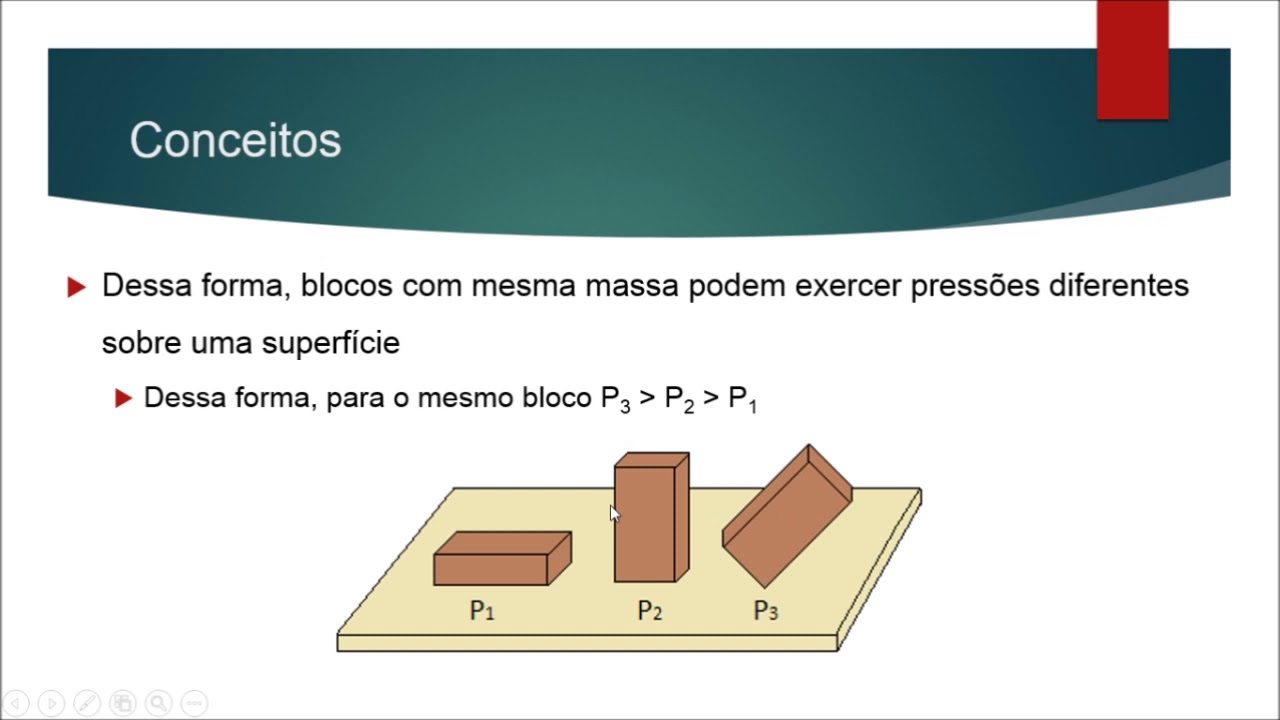 Conceitos

Dessa forma, blocos com mesma massa podem exercer pressões diferentes sobre uma superfície

Dessa forma, para o mesmo bloco $P_3 > P_2 > P_1$

$P_1$ $P_2$ $P_3$